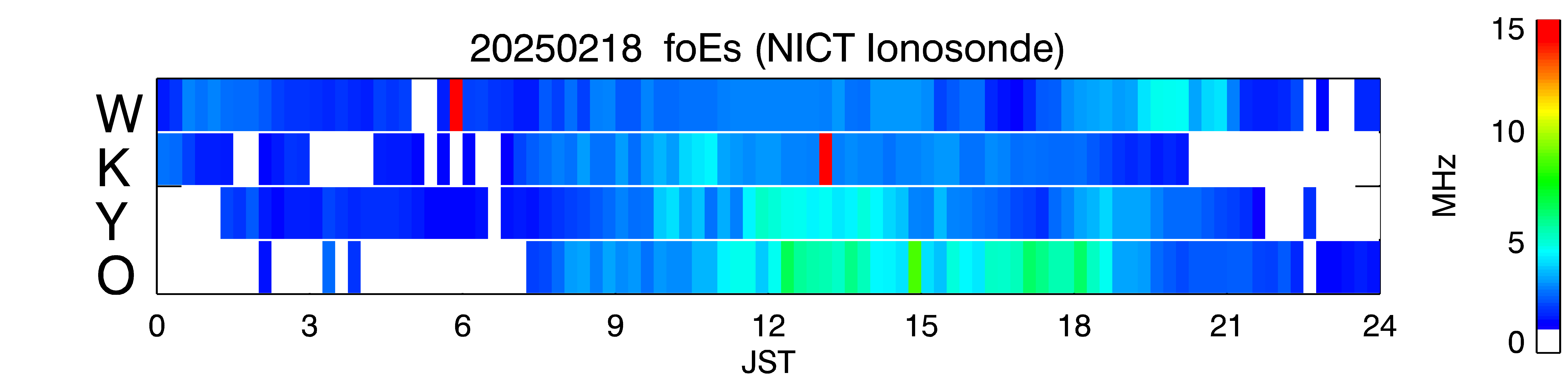 20250218 foEs (NICT Ionosonde)

W
K
Y
O

0
3
6
9
12
15
18
21
24
JST

15
10
5
0
MHz